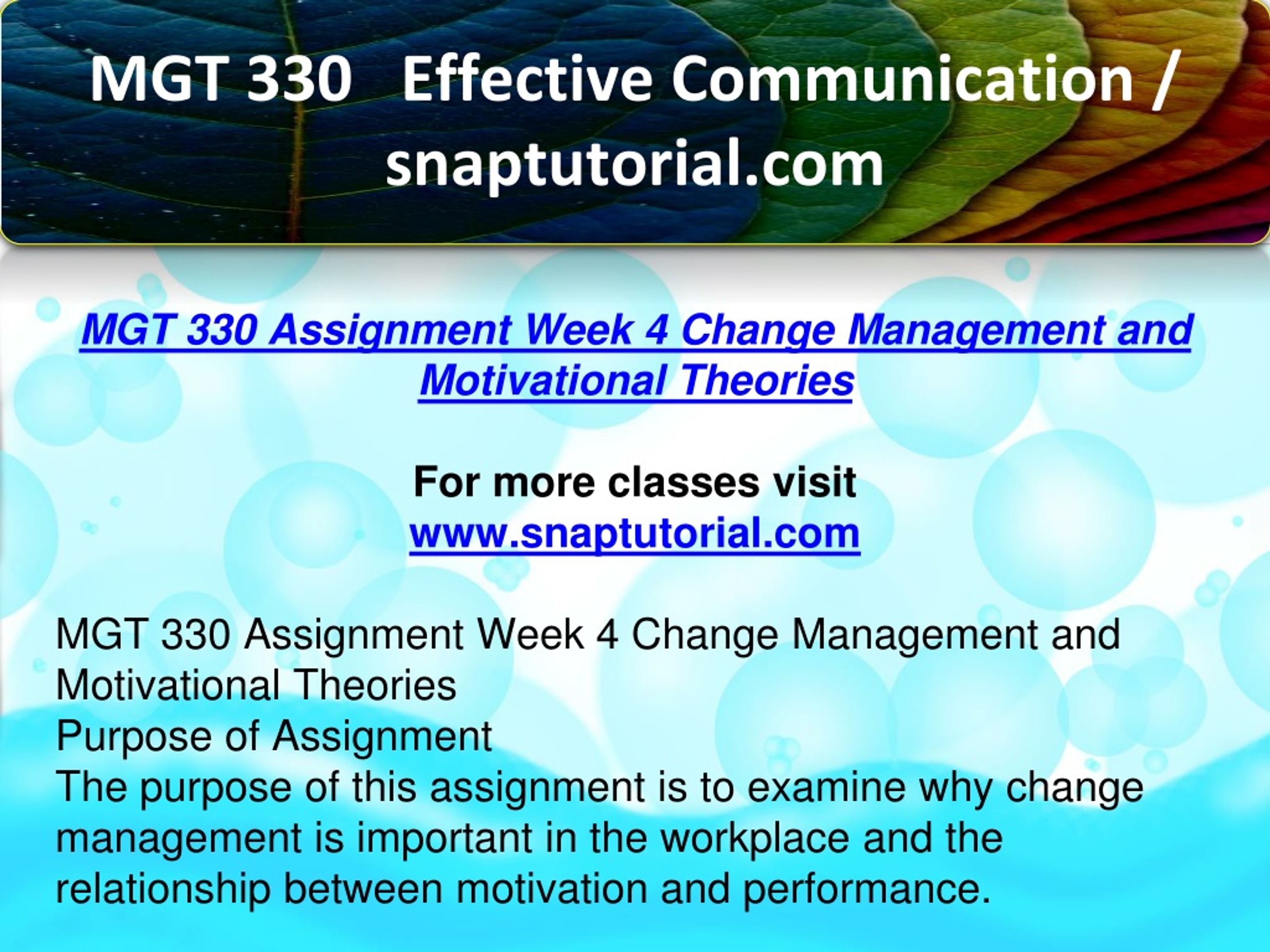 MGT 330 Effective Communication / snaptutorial.com

MGT 330 Assignment Week 4 Change Management and Motivational Theories

For more classes visit
www.snaptutorial.com

MGT 330 Assignment Week 4 Change Management and Motivational Theories
Purpose of Assignment
The purpose of this assignment is to examine why change management is important in the workplace and the relationship between motivation and performance.